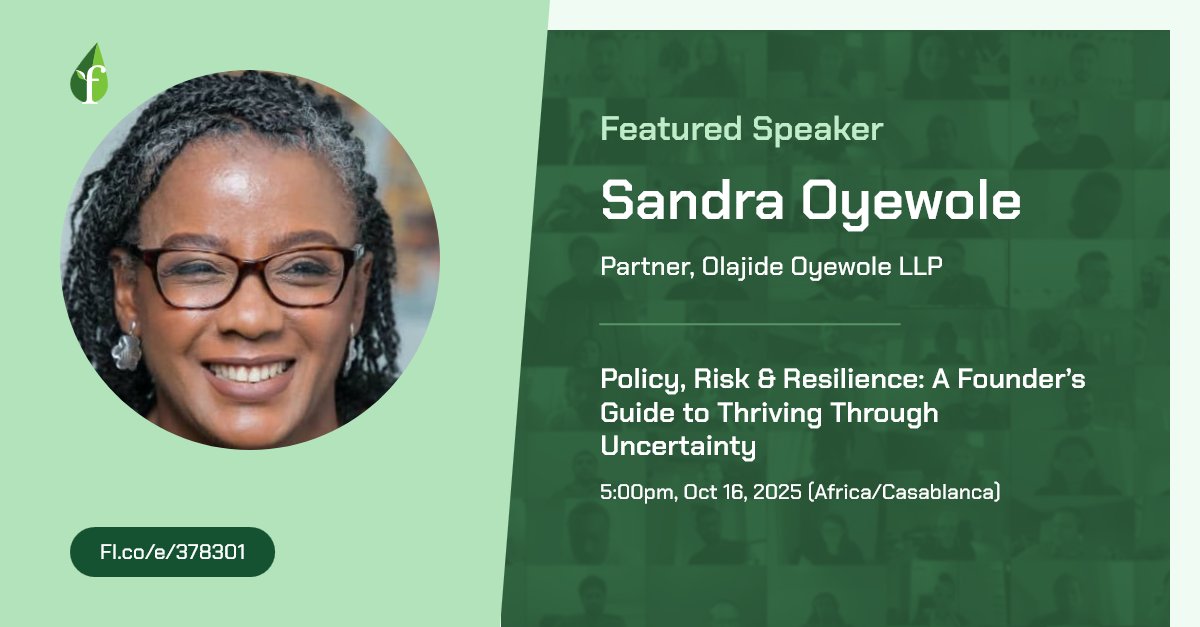 f

Featured Speaker

Sandra Oyewole

Partner, Olajide Oyewole LLP

Policy, Risk & Resilience: A Founder's Guide to Thriving Through Uncertainty

5:00pm, Oct 16, 2025 (Africa/Casablanca)

FI.co/e/378301